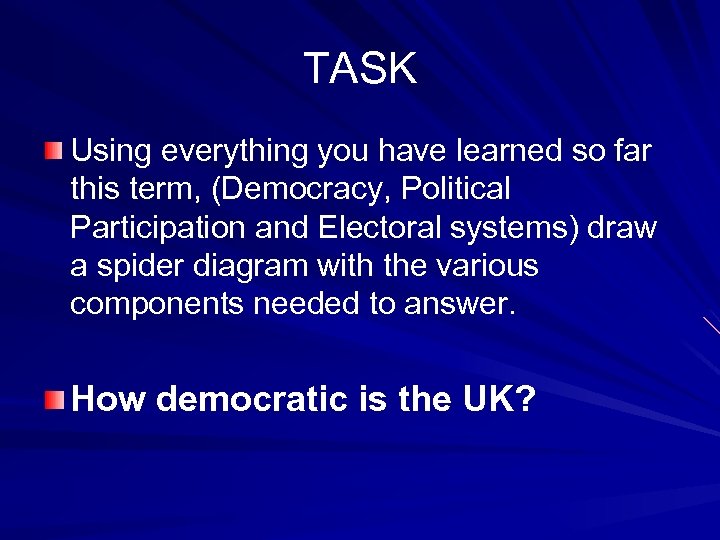 TASK

Using everything you have learned so far this term, (Democracy, Political Participation and Electoral systems) draw a spider diagram with the various components needed to answer.

How democratic is the UK?